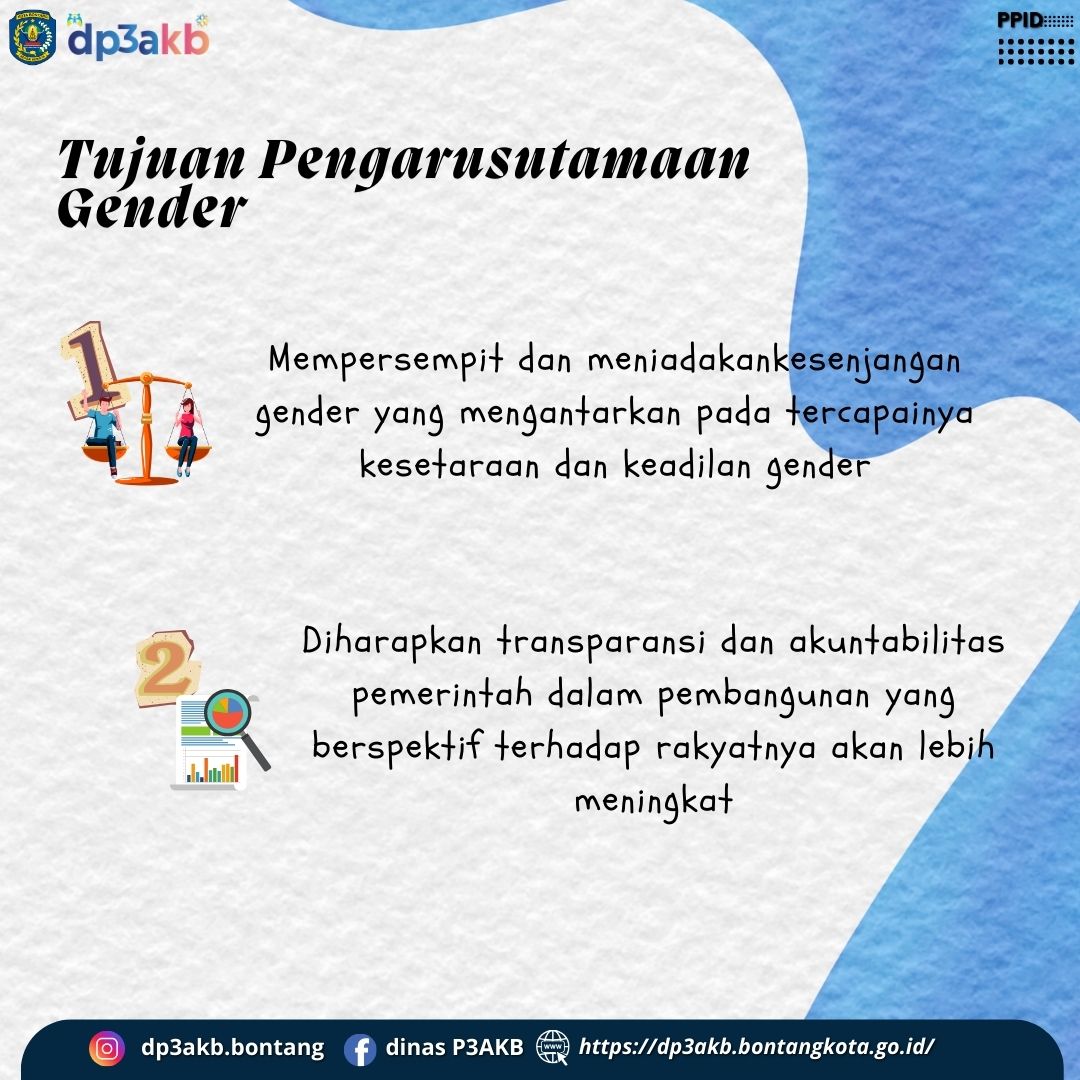 dp3akb

PPID

Tujuan Pengarusutamaan Gender

1

Mempersempit dan meniadakankesenjangan gender yang mengantarkan pada tercapainya kesetaraan dan keadilan gender

2

Diharapkan transparansi dan akuntabilitas pemerintah dalam pembangunan yang berspektif terhadap rakyatnya akan lebih meningkat

dp3akb.bontang dinas P3AKB https://dp3akb.bontangkota.go.id/